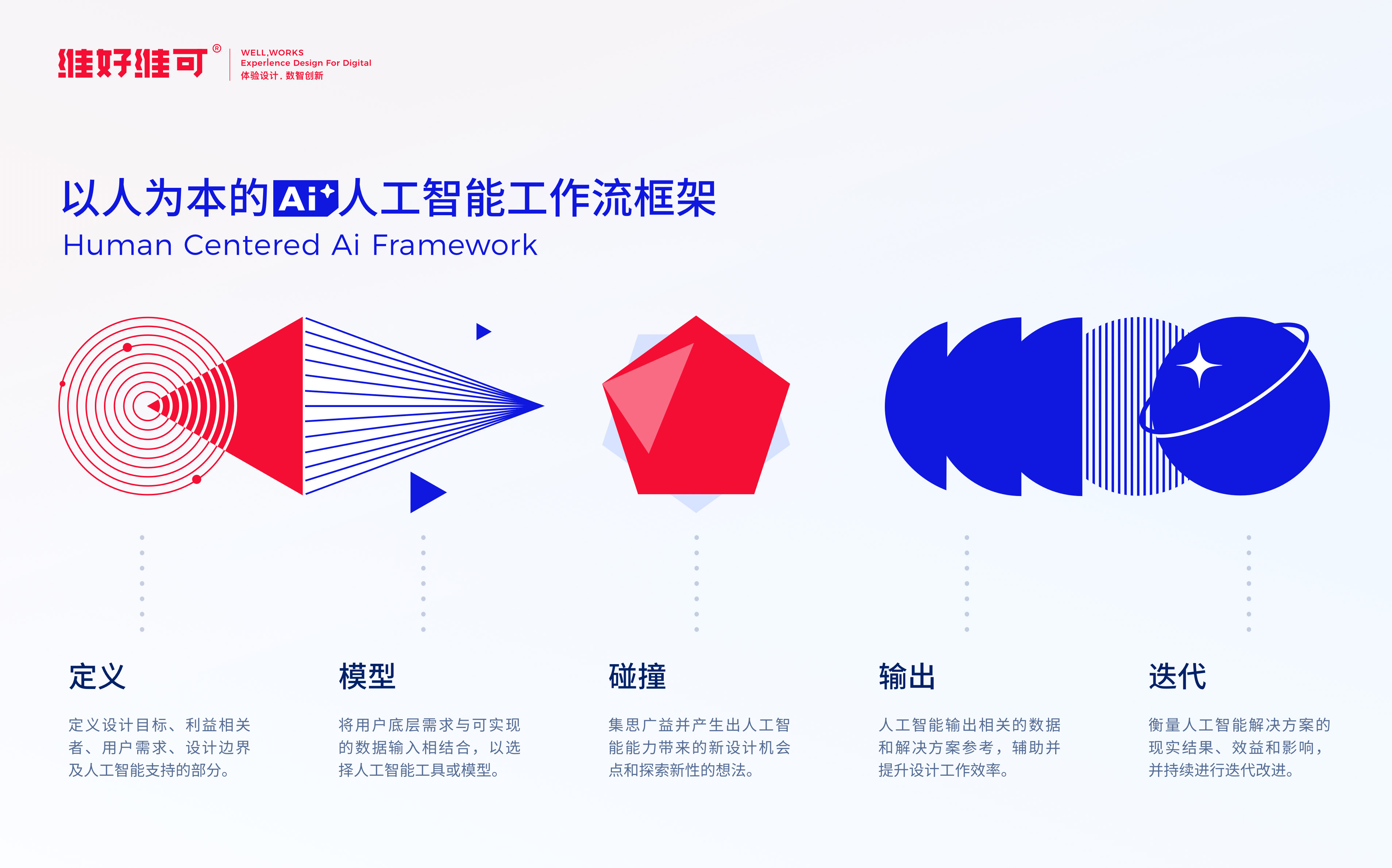 维好维可®
WELL,WORKS
Experience Design For Digital
体验设计. 数智创新

以人为本的Ai人工智能工作流框架
Human Centered Ai Framework

定义
定义设计目标、利益相关者、用户需求、设计边界及人工智能支持的部分。

模型
将用户底层需求与可实现的数据输入相结合，以选择人工智能工具或模型。

碰撞
集思广益并产生出人工智能能力带来的新设计机会点和探索新性的想法。

输出
人工智能输出相关的数据和解决方案参考，辅助并提升设计工作效率。

迭代
衡量人工智能解决方案的现实结果、效益和影响，并持续进行迭代改进。